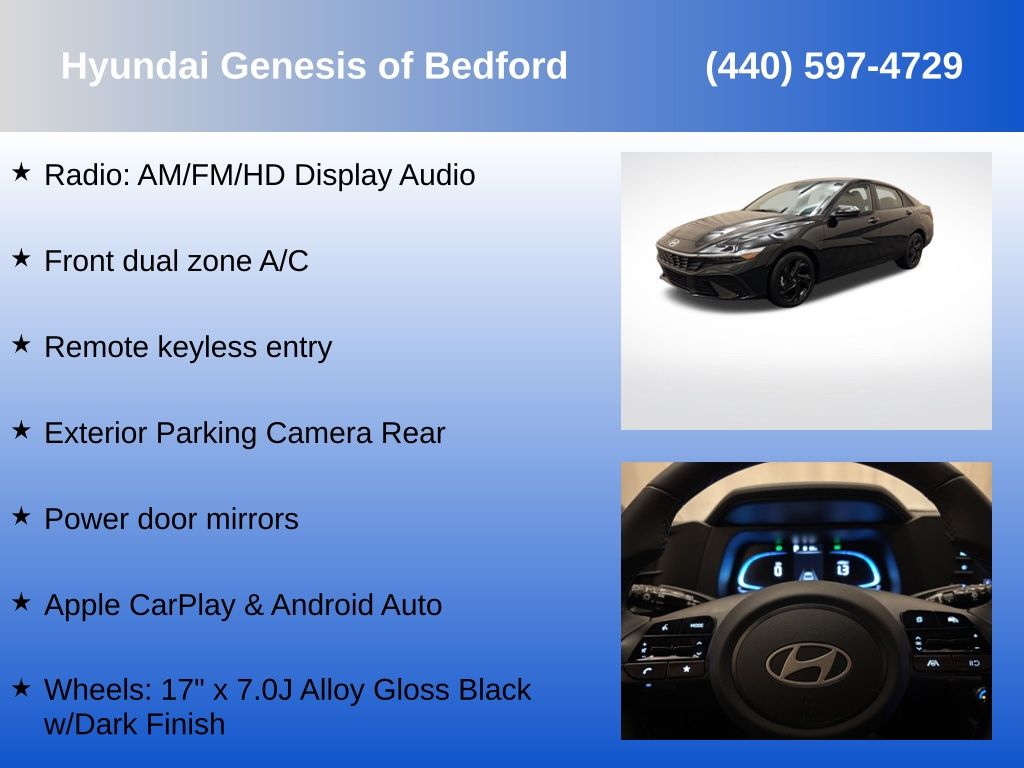 Hyundai Genesis of Bedford (440) 597-4729

★ Radio: AM/FM/HD Display Audio

★ Front dual zone A/C

★ Remote keyless entry

★ Exterior Parking Camera Rear

★ Power door mirrors

★ Apple CarPlay & Android Auto

★ Wheels: 17" x 7.0J Alloy Gloss Black w/Dark Finish